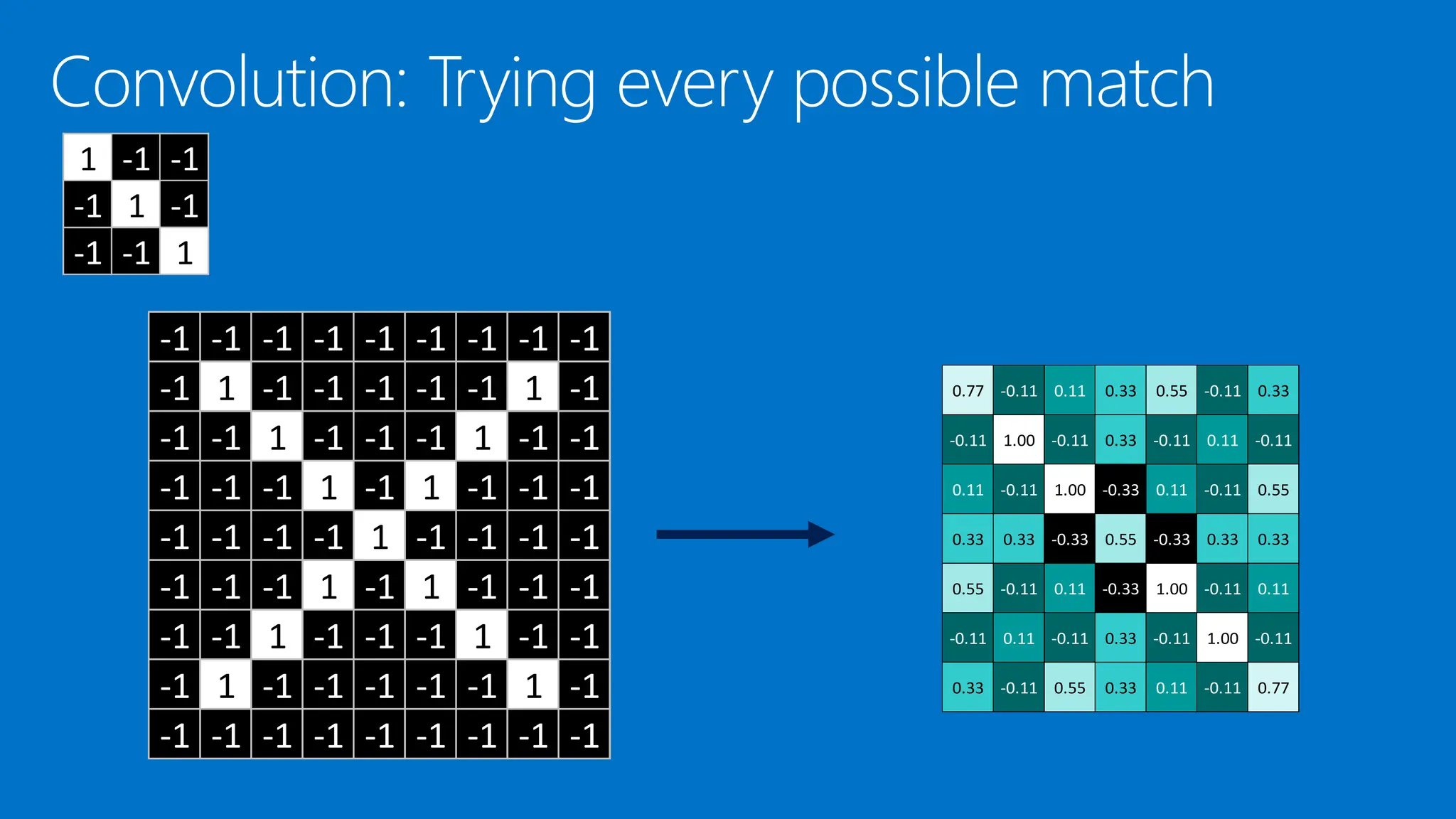 Convolution: Trying every possible match

| 1 | -1 | -1 |
|---|---|---|
| -1 | 1 | -1 |
| -1 | -1 | 1 |

| -1 | -1 | -1 | -1 | -1 | -1 | -1 | -1 | -1 |
|---|---|---|---|---|---|---|---|---|
| -1 | 1 | -1 | -1 | -1 | -1 | -1 | 1 | -1 |
| -1 | -1 | 1 | -1 | -1 | -1 | 1 | -1 | -1 |
| -1 | -1 | -1 | 1 | -1 | 1 | -1 | -1 | -1 |
| -1 | -1 | -1 | -1 | 1 | -1 | -1 | -1 | -1 |
| -1 | -1 | -1 | 1 | -1 | 1 | -1 | -1 | -1 |
| -1 | -1 | 1 | -1 | -1 | -1 | 1 | -1 | -1 |
| -1 | 1 | -1 | -1 | -1 | -1 | -1 | 1 | -1 |
| -1 | -1 | -1 | -1 | -1 | -1 | -1 | -1 | -1 |

| 0.77 | -0.11 | 0.11 | 0.33 | 0.55 | -0.11 | 0.33 |
|---|---|---|---|---|---|---|
| -0.11 | 1.00 | -0.11 | 0.33 | -0.11 | 0.11 | -0.11 |
| 0.11 | -0.11 | 1.00 | -0.33 | 0.11 | -0.11 | 0.55 |
| 0.33 | 0.33 | -0.33 | 0.55 | -0.33 | 0.33 | 0.33 |
| 0.55 | -0.11 | 0.11 | -0.33 | 1.00 | -0.11 | 0.11 |
| -0.11 | 0.11 | -0.11 | 0.33 | -0.11 | 1.00 | -0.11 |
| 0.33 | -0.11 | 0.55 | 0.33 | 0.11 | -0.11 | 0.77 |